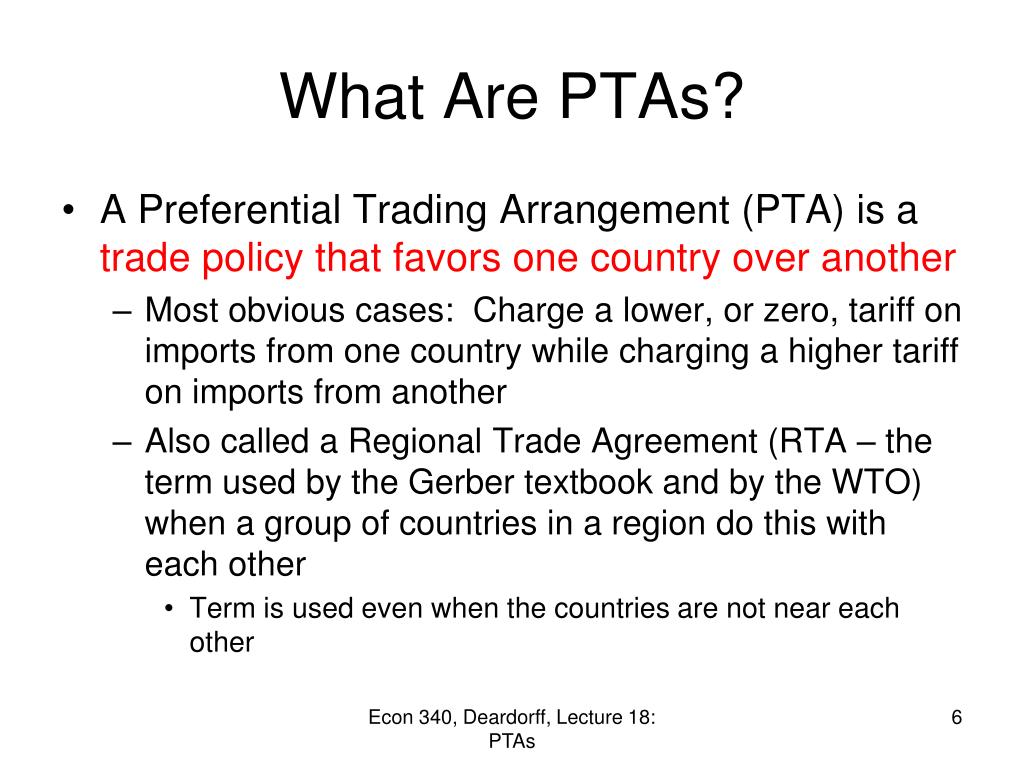 What Are PTAs?

• A Preferential Trading Arrangement (PTA) is a trade policy that favors one country over another

– Most obvious cases: Charge a lower, or zero, tariff on imports from one country while charging a higher tariff on imports from another

– Also called a Regional Trade Agreement (RTA – the term used by the Gerber textbook and by the WTO) when a group of countries in a region do this with each other

• Term is used even when the countries are not near each other

Econ 340, Deardorff, Lecture 18: PTAs

6